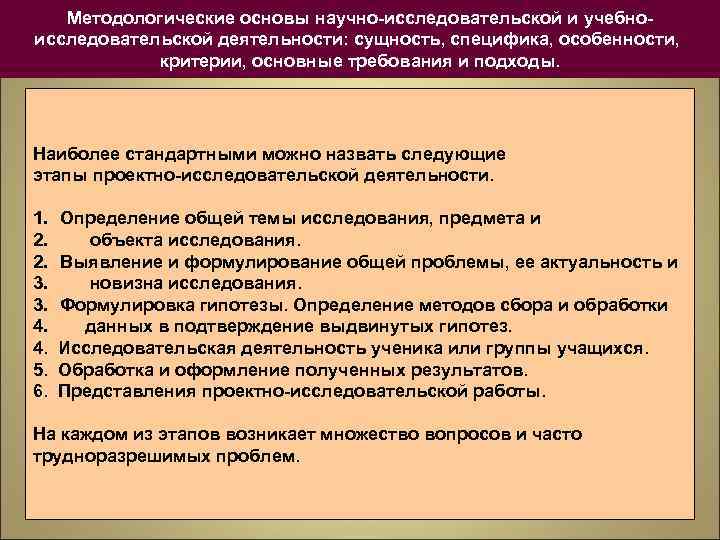 Методологические основы научно-исследовательской и учебно-исследовательской деятельности: сущность, специфика, особенности, критерии, основные требования и подходы.

Наиболее стандартными можно назвать следующие этапы проектно-исследовательской деятельности.

1. Определение общей темы исследования, предмета и
2. объекта исследования.
2. Выявление и формулирование общей проблемы, ее актуальность и
3. новизна исследования.
3. Формулировка гипотезы. Определение методов сбора и обработки
4. данных в подтверждение выдвинутых гипотез.
4. Исследовательская деятельность ученика или группы учащихся.
5. Обработка и оформление полученных результатов.
6. Представления проектно-исследовательской работы.

На каждом из этапов возникает множество вопросов и часто трудноразрешимых проблем.